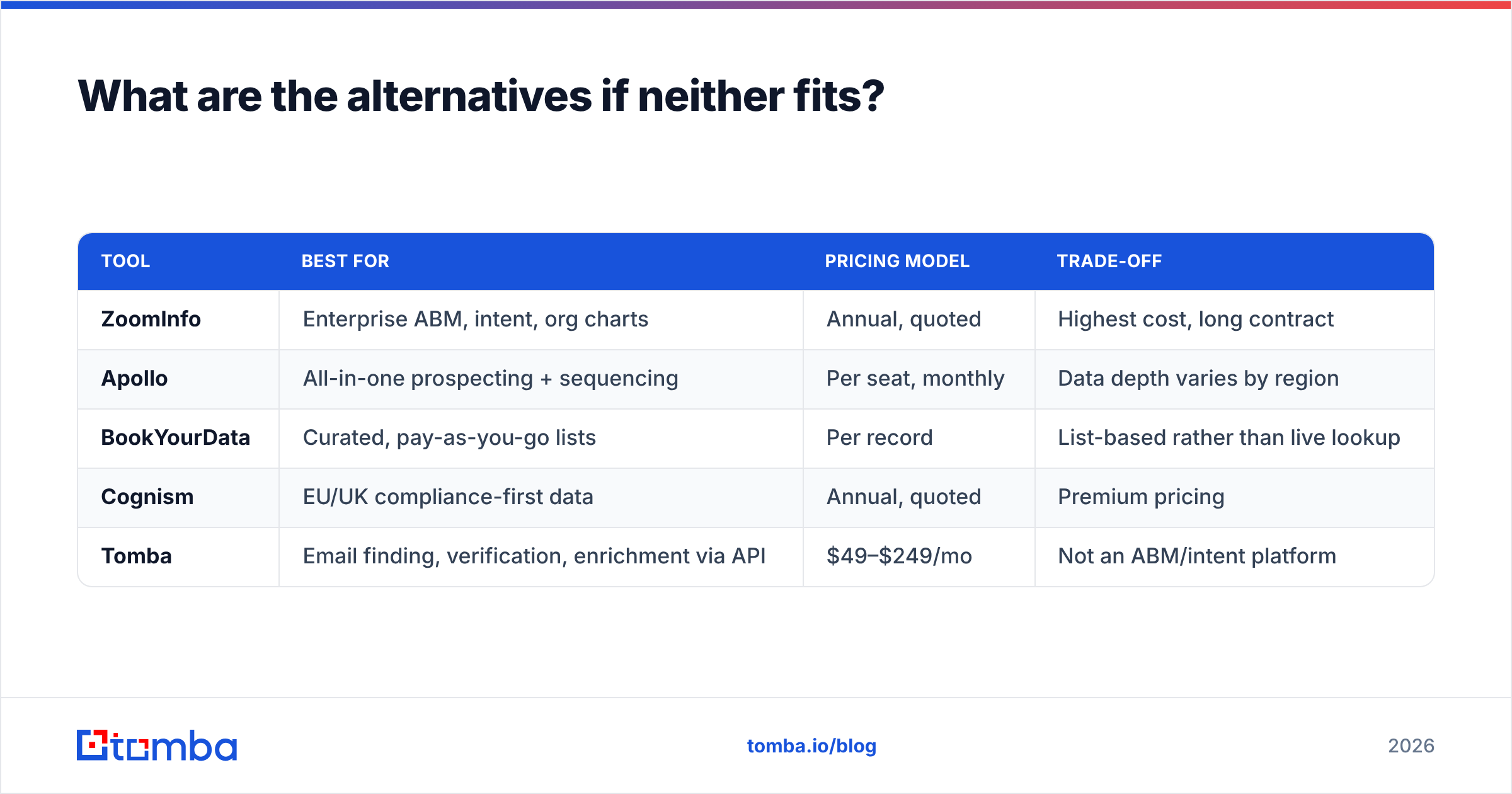 What are the alternatives if neither fits?

| TOOL | BEST FOR | PRICING MODEL | TRADE-OFF |
|---|---|---|---|
| ZoomInfo | Enterprise ABM, intent, org charts | Annual, quoted | Highest cost, long contract |
| Apollo | All-in-one prospecting + sequencing | Per seat, monthly | Data depth varies by region |
| BookYourData | Curated, pay-as-you-go lists | Per record | List-based rather than live lookup |
| Cognism | EU/UK compliance-first data | Annual, quoted | Premium pricing |
| Tomba | Email finding, verification, enrichment via API | \$49–\$249/mo | Not an ABM/intent platform |

tomba

tomba.io/blog

2026